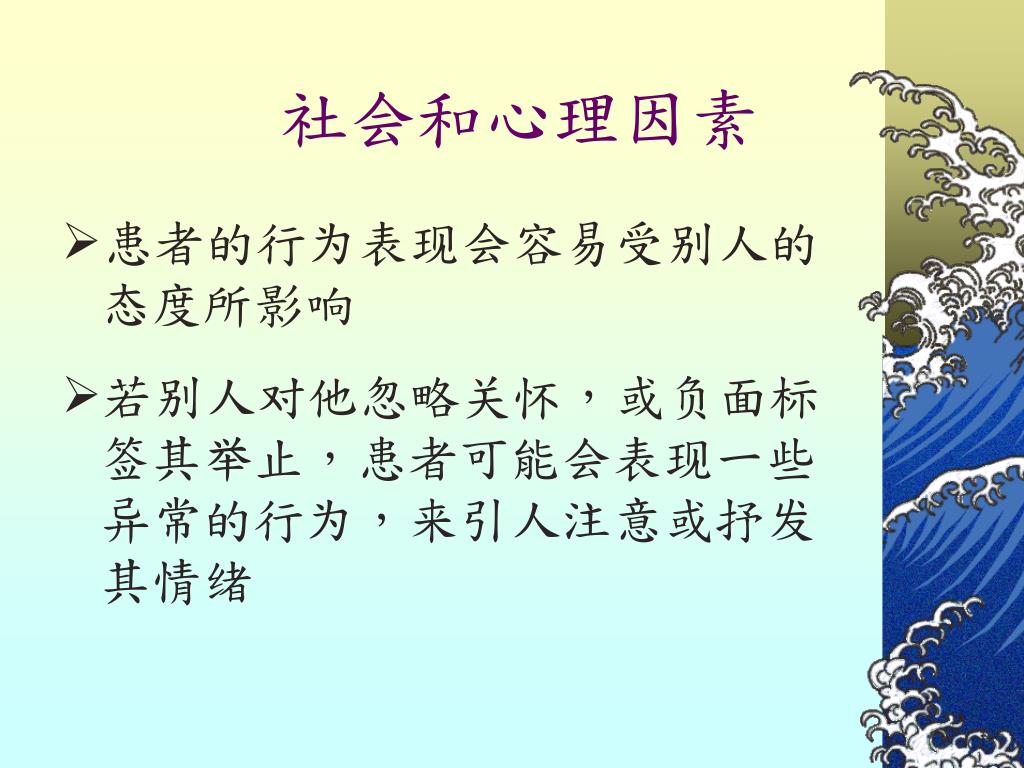 社会和心理因素

➢患者的行为表现会容易受别人的态度所影响

➢若别人对他忽略关怀，或负面标签其举止，患者可能会表现一些异常的行为，来引人注意或抒发其情绪